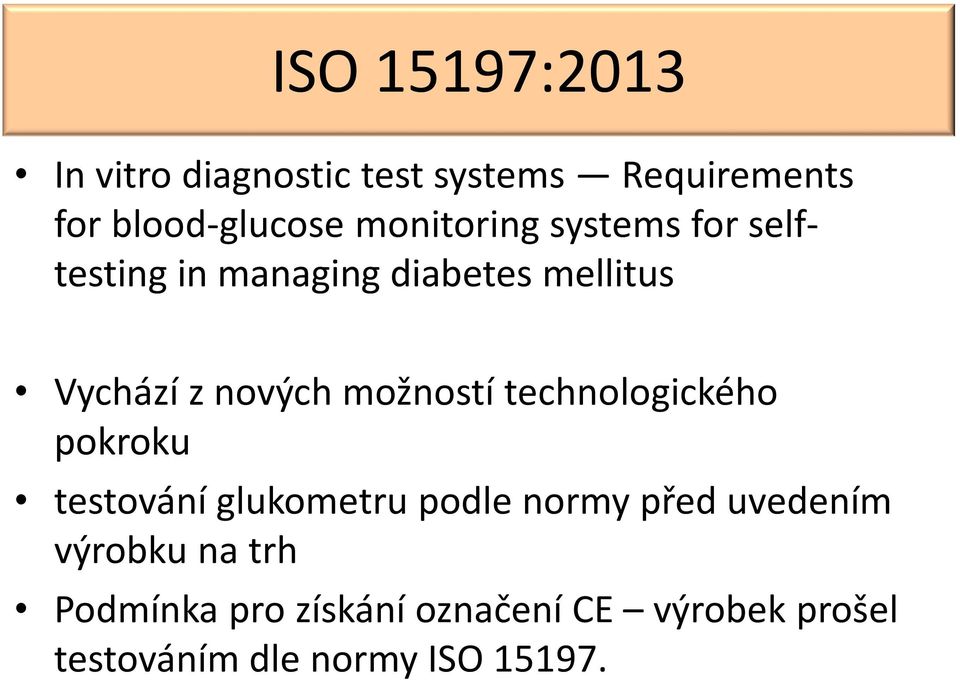 ISO 15197:2013

• In vitro diagnostic test systems — Requirements for blood-glucose monitoring systems for self-testing in managing diabetes mellitus

• Vychází z nových možností technologického pokroku

• testování glukometru podle normy před uvedením výrobku na trh

• Podmínka pro získání označení CE – výrobek prošel testováním dle normy ISO 15197.